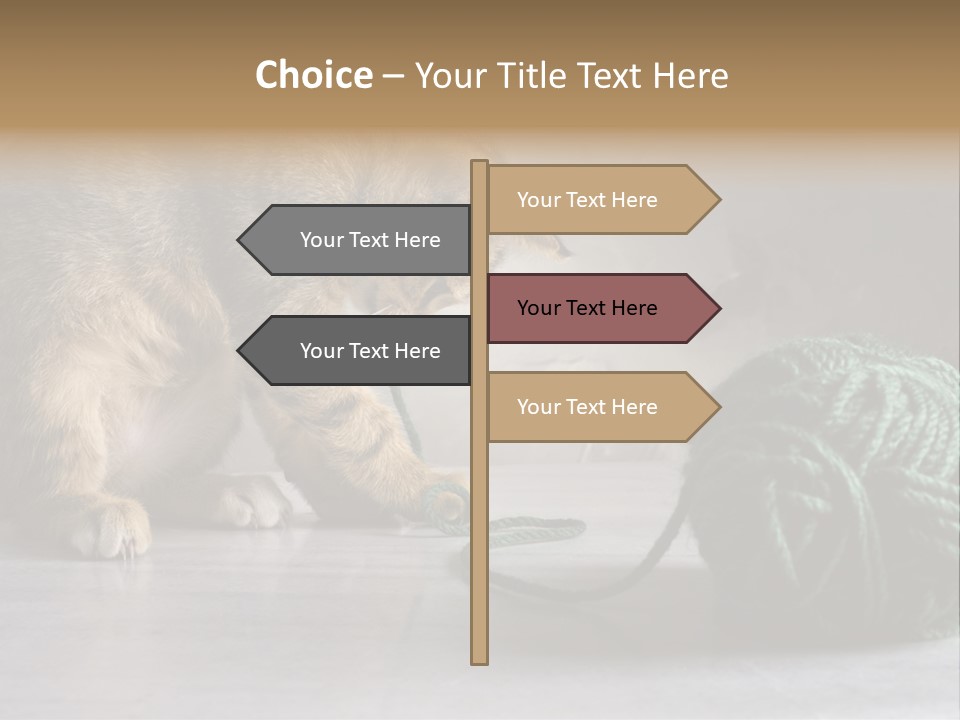 Choice – Your Title Text Here

Your Text Here

Your Text Here

Your Text Here

Your Text Here

Your Text Here